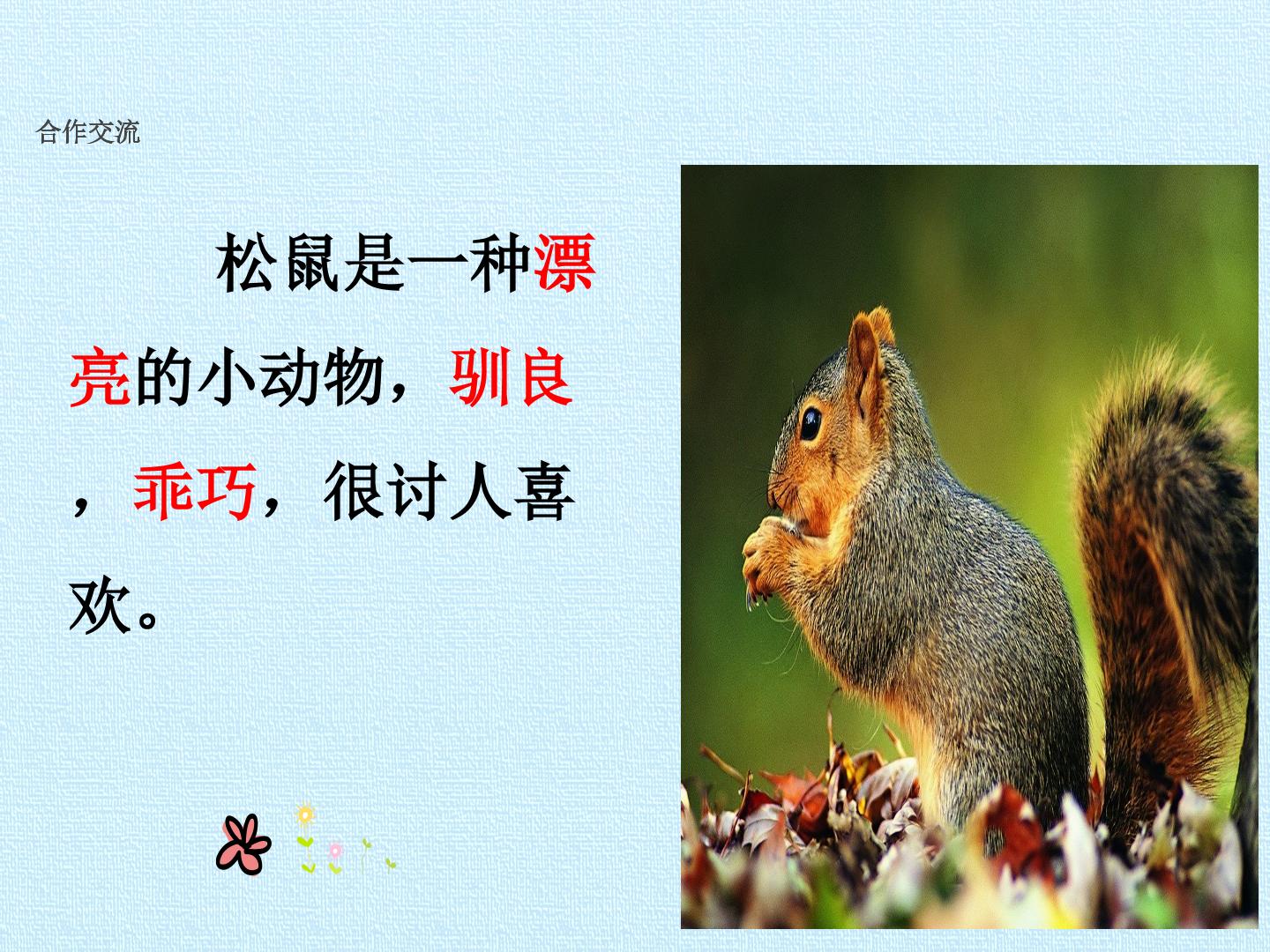 合作交流

松鼠是一种漂亮的小动物，驯良，乖巧，很讨人喜欢。